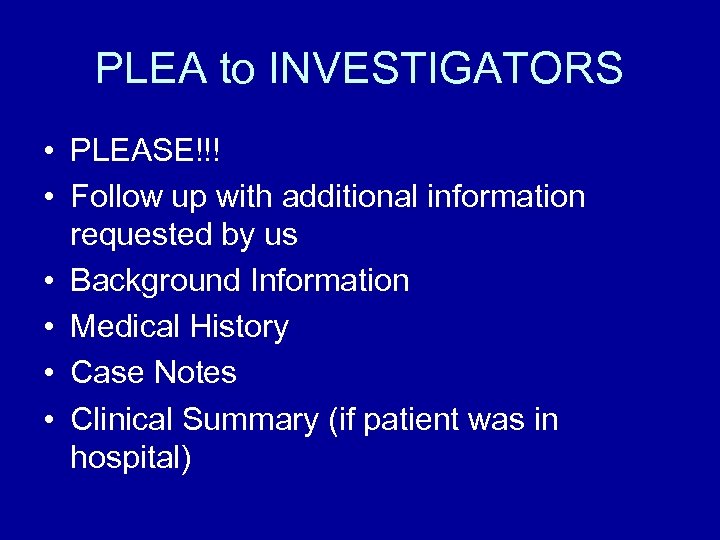 PLEA to INVESTIGATORS

• PLEASE!!!
• Follow up with additional information requested by us
• Background Information
• Medical History
• Case Notes
• Clinical Summary (if patient was in hospital)